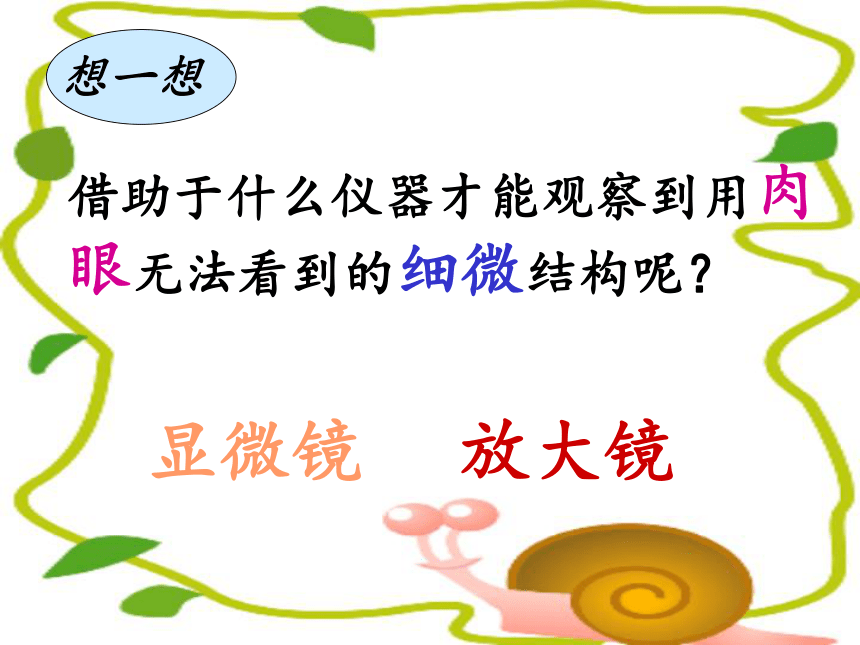 想一想

借助于什么仪器才能观察到用肉眼无法看到的细微结构呢？

显微镜　放大镜